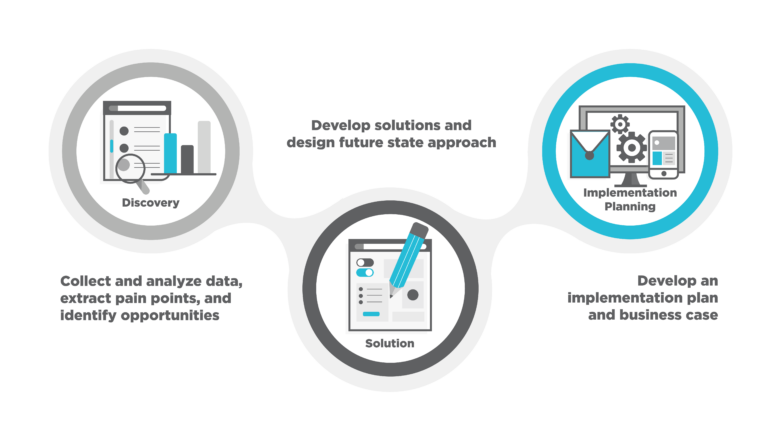 Discovery

Collect and analyze data, extract pain points, and identify opportunities

Develop solutions and design future state approach

Solution

Implementation Planning

Develop an implementation plan and business case